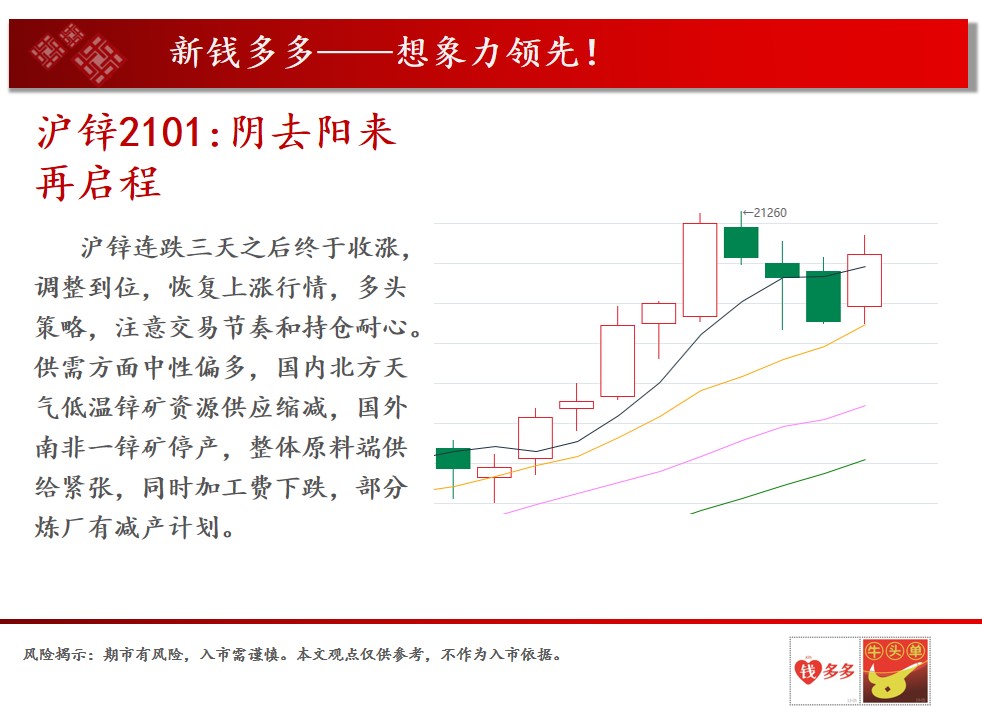 新钱多多——想象力领先！

沪锌2101：阴去阳来再启程

沪锌连跌三天之后终于收涨，调整到位，恢复上涨行情，多头策略，注意交易节奏和持仓耐心。供需方面中性偏多，国内北方天气低温锌矿资源供应缩减，国外南非一锌矿停产，整体原料端供给紧张，同时加工费下跌，部分炼厂有减产计划。

←21260

风险揭示：期市有风险，入市需谨慎。本文观点仅供参考，不作为入市依据。

钱多多

牛头单